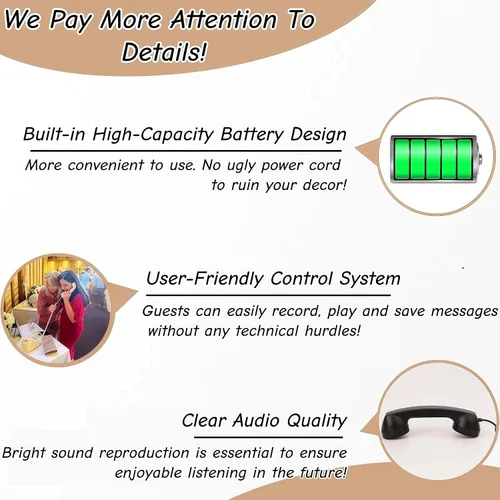 We Pay More Attention To Details!

Built-in High-Capacity Battery Design

More convenient to use. No ugly power cord to ruin your decor!

User-Friendly Control System

Guests can easily record, play and save messages without any technical hurdles!

Clear Audio Quality

Bright sound reproduction is essential to ensure enjoyable listening in the future!